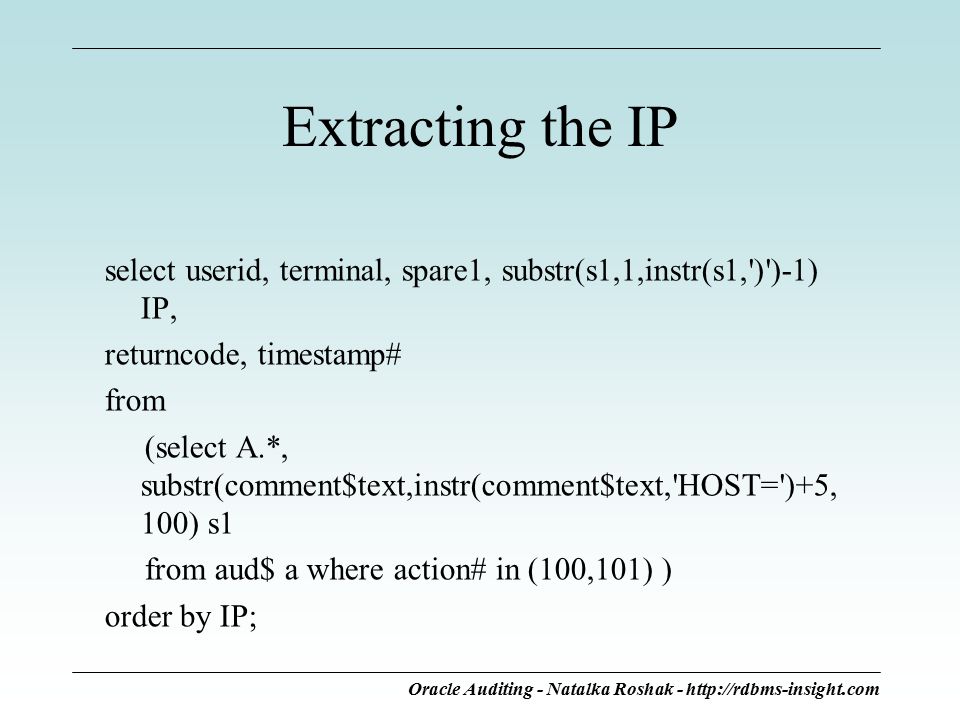 Extracting the IP

select userid, terminal, spare1, substr(s1,1,instr(s1,')')-1) IP,

returncode, timestamp#

from

(select A.*, substr(comment$text,instr(comment$text,'HOST=')+5, 100) s1

from aud$ a where action# in (100,101) )

order by IP;

Oracle Auditing - Natalka Roshak - http://rdbms-insight.com